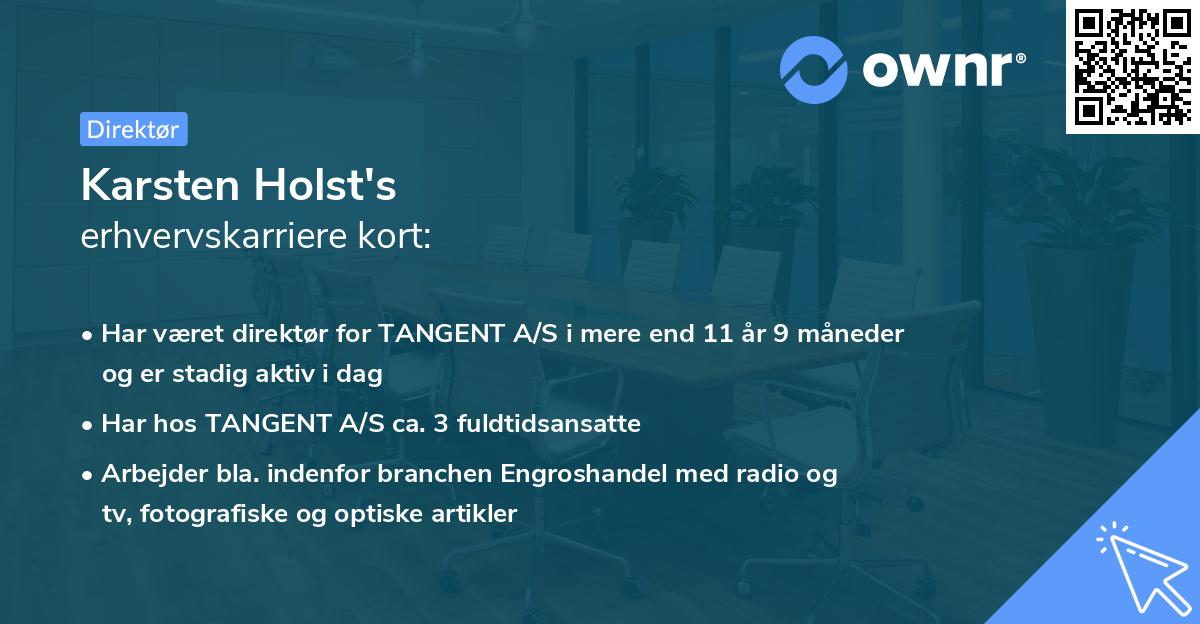 ownr®

Direktør

Karsten Holst's
erhvervskarriere kort:

• Har været direktør for TANGENT A/S i mere end 11 år 9 måneder og er stadig aktiv i dag
• Har hos TANGENT A/S ca. 3 fuldtidsansatte
• Arbejder bla. indenfor branchen Engroshandel med radio og tv, fotografiske og optiske artikler